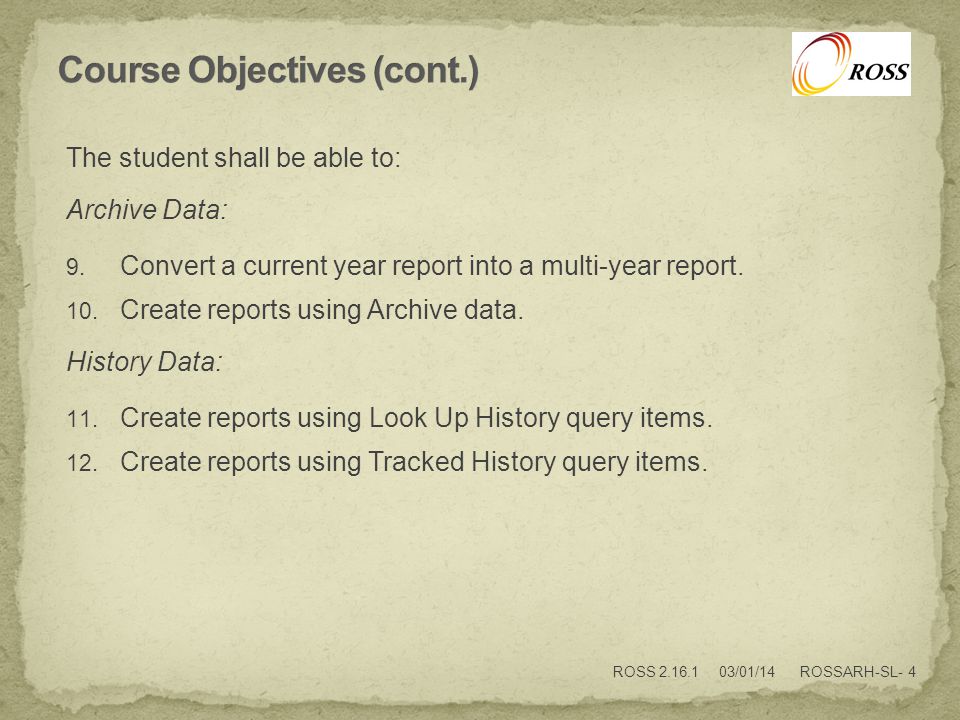 Course Objectives (cont.)

ROSS

The student shall be able to:

Archive Data:

9. Convert a current year report into a multi-year report.

10. Create reports using Archive data.

History Data:

11. Create reports using Look Up History query items.

12. Create reports using Tracked History query items.

ROSS 2.16.1 03/01/14 ROSSARH-SL- 4